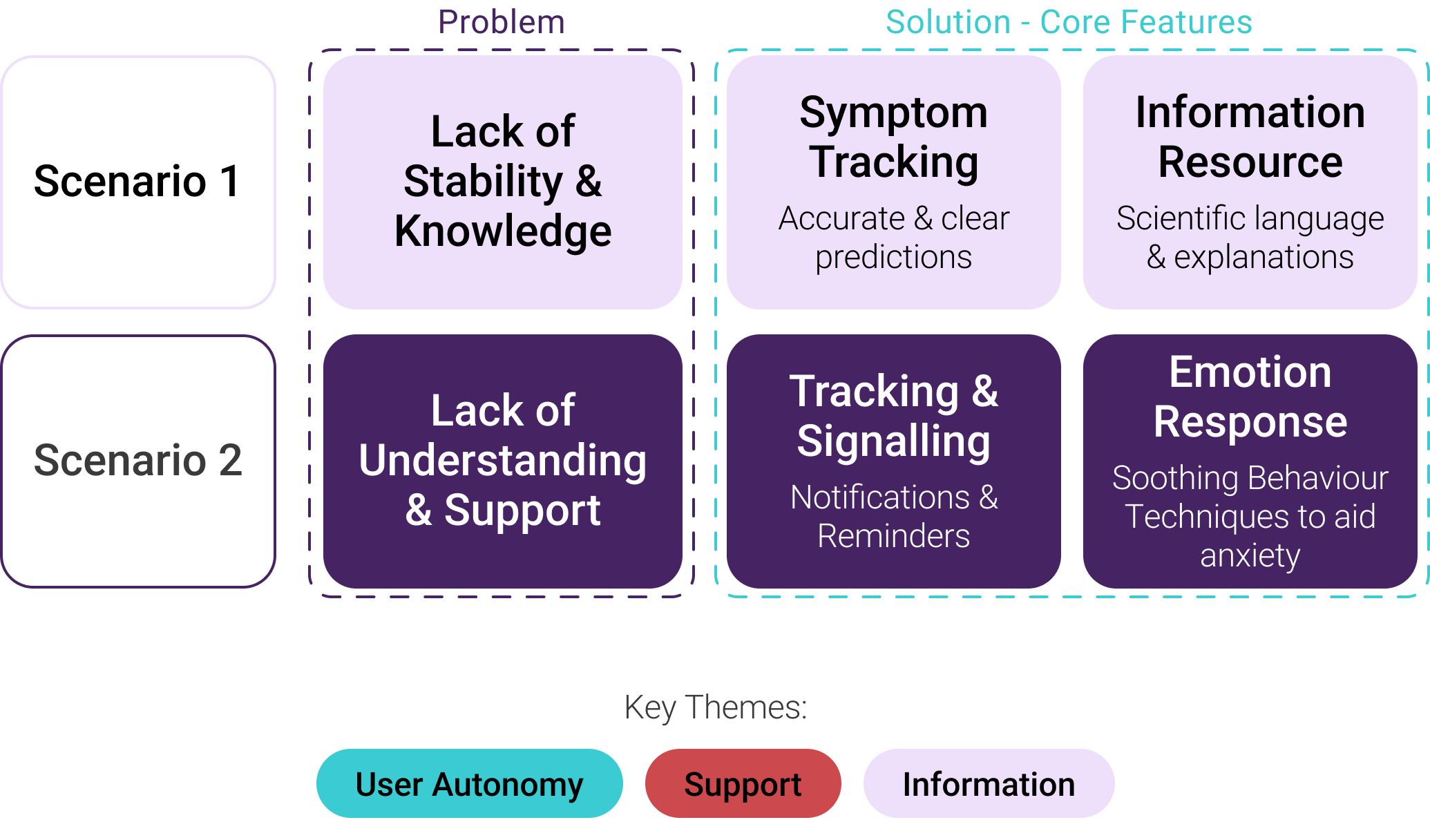 Problem

Solution - Core Features

Scenario 1

Lack of Stability & Knowledge

Symptom Tracking
Accurate & clear predictions

Information Resource
Scientific language & explanations

Scenario 2

Lack of Understanding & Support

Tracking & Signalling
Notifications & Reminders

Emotion Response
Soothing Behaviour Techniques to aid anxiety

Key Themes:

User Autonomy

Support

Information